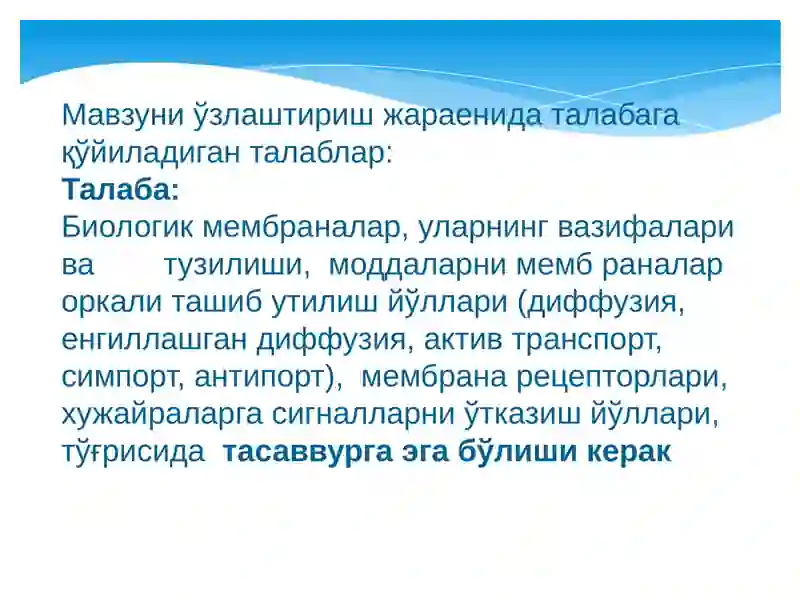 Мавзуни ўзлаштириш жараенида талабага қўйиладиган талаблар:
Талаба:
Биологик мембраналар, уларнинг вазифалари ва тузилиши, моддаларни мемб раналар оркали ташиб утилиш йўллари (диффузия, енгиллашган диффузия, актив транспорт, симпорт, антипорт), мембрана рецепторлари, хужайраларга сигналларни ўтказиш йўллари, тўғрисида тасаввурга эга бўлиши керак